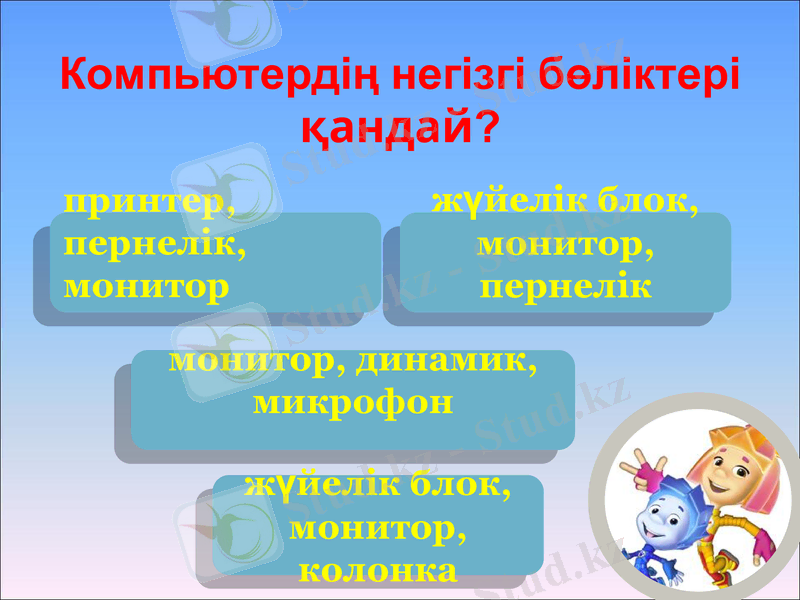 Компьютердің негізгі бөліктері қандай?

принтер, пернелік, монитор

жүйелік блок, монитор, пернелік

монитор, динамик, микрофон

жүйелік блок, монитор, колонка

Stud.kz - Stud.kz